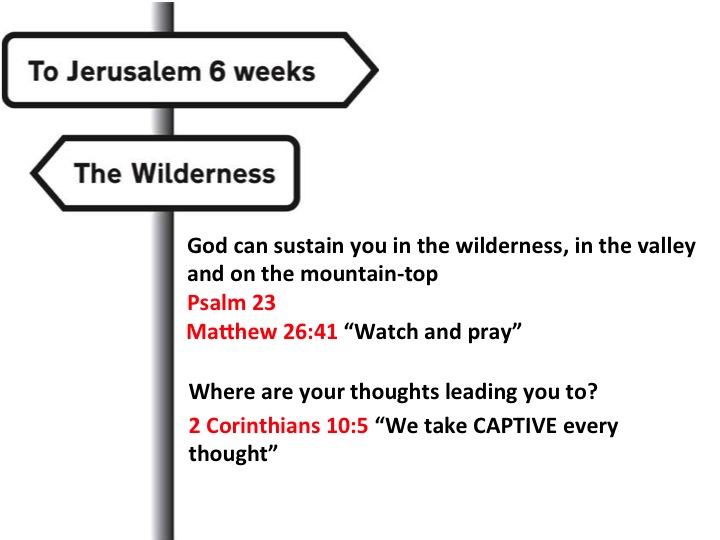 To Jerusalem 6 weeks

The Wilderness

God can sustain you in the wilderness, in the valley and on the mountain-top
Psalm 23
Matthew 26:41 “Watch and pray”

Where are your thoughts leading you to?
2 Corinthians 10:5 “We take CAPTIVE every thought”